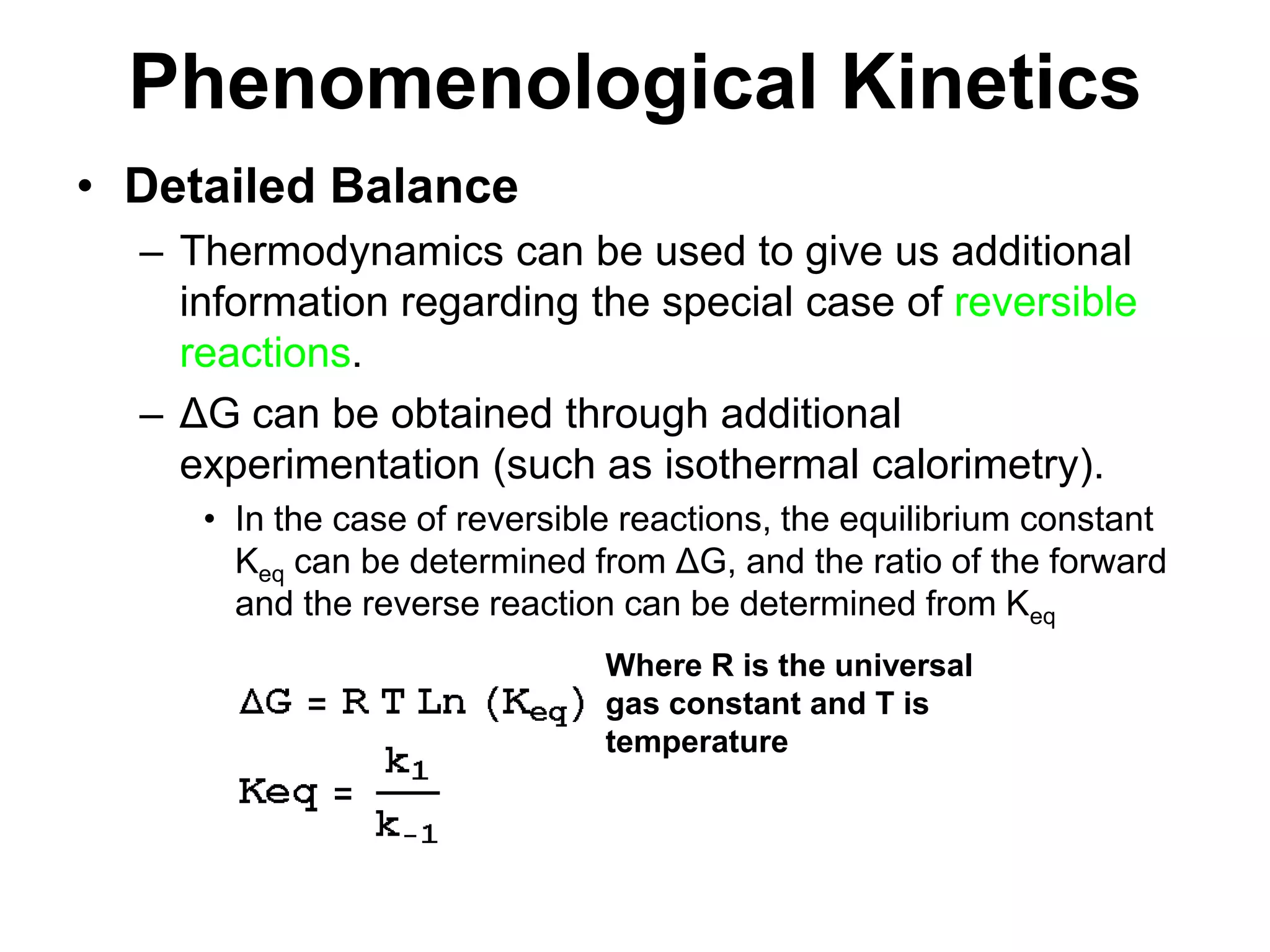 Phenomenological Kinetics

• Detailed Balance

– Thermodynamics can be used to give us additional information regarding the special case of reversible reactions.

– ΔG can be obtained through additional experimentation (such as isothermal calorimetry).

• In the case of reversible reactions, the equilibrium constant $K_{eq}$ can be determined from ΔG, and the ratio of the forward and the reverse reaction can be determined from $K_{eq}$

$\Delta G = R\,T\,Ln\,(K_{eq})$

$Keq = \frac{k_1}{k_{-1}}$

Where R is the universal gas constant and T is temperature